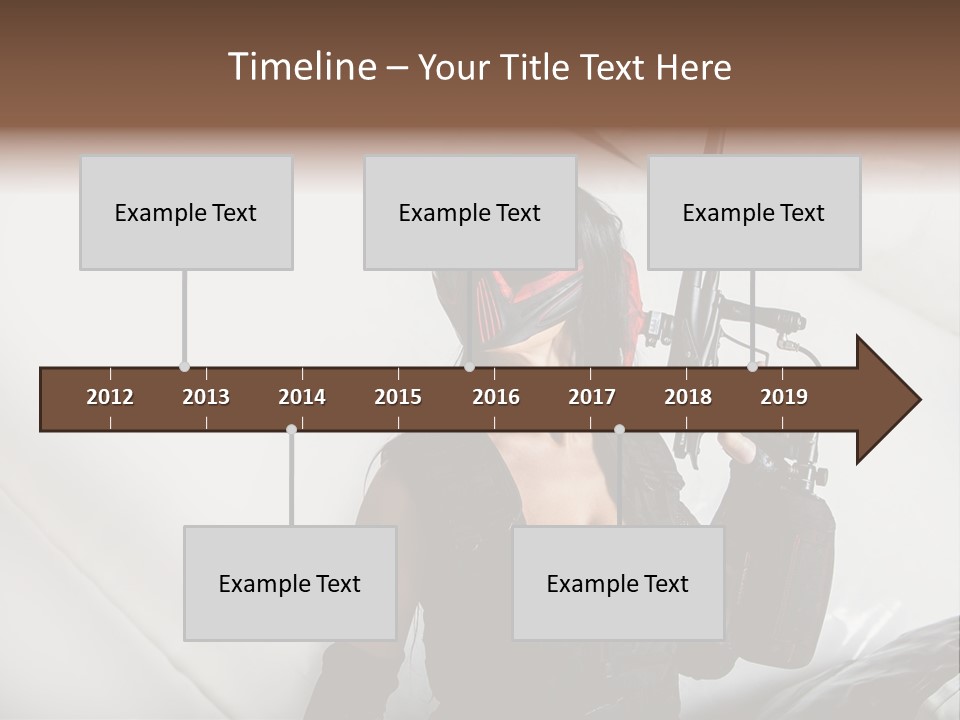 Timeline – Your Title Text Here

Example Text

Example Text

Example Text

2012
2013
2014
2015
2016
2017
2018
2019

Example Text

Example Text